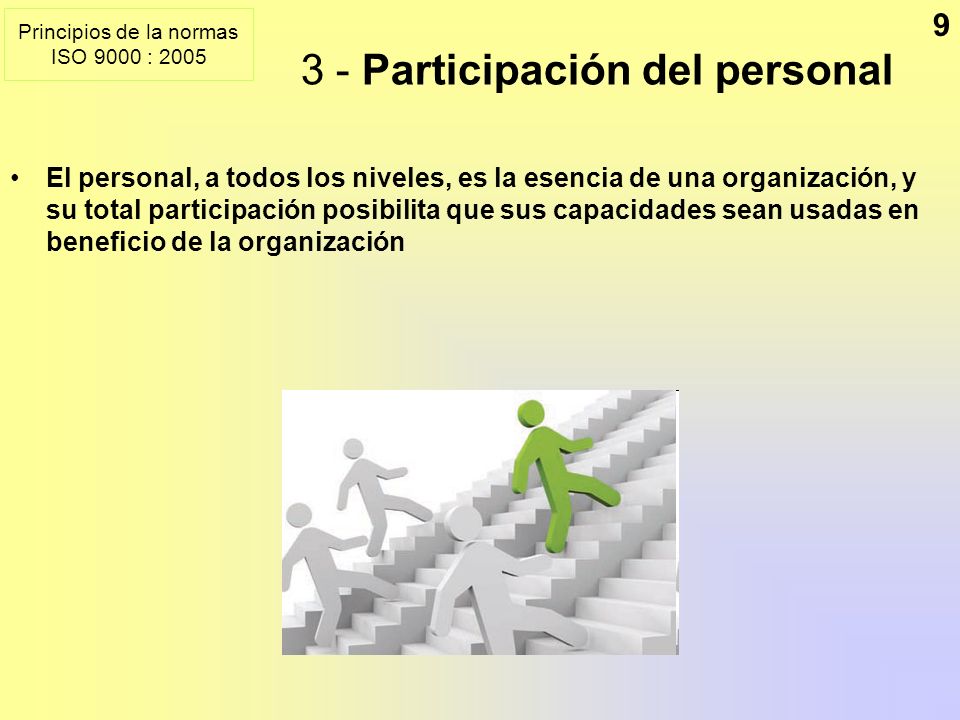 Principios de la normas ISO 9000 : 2005

9

3 - Participación del personal

• El personal, a todos los niveles, es la esencia de una organización, y su total participación posibilita que sus capacidades sean usadas en beneficio de la organización